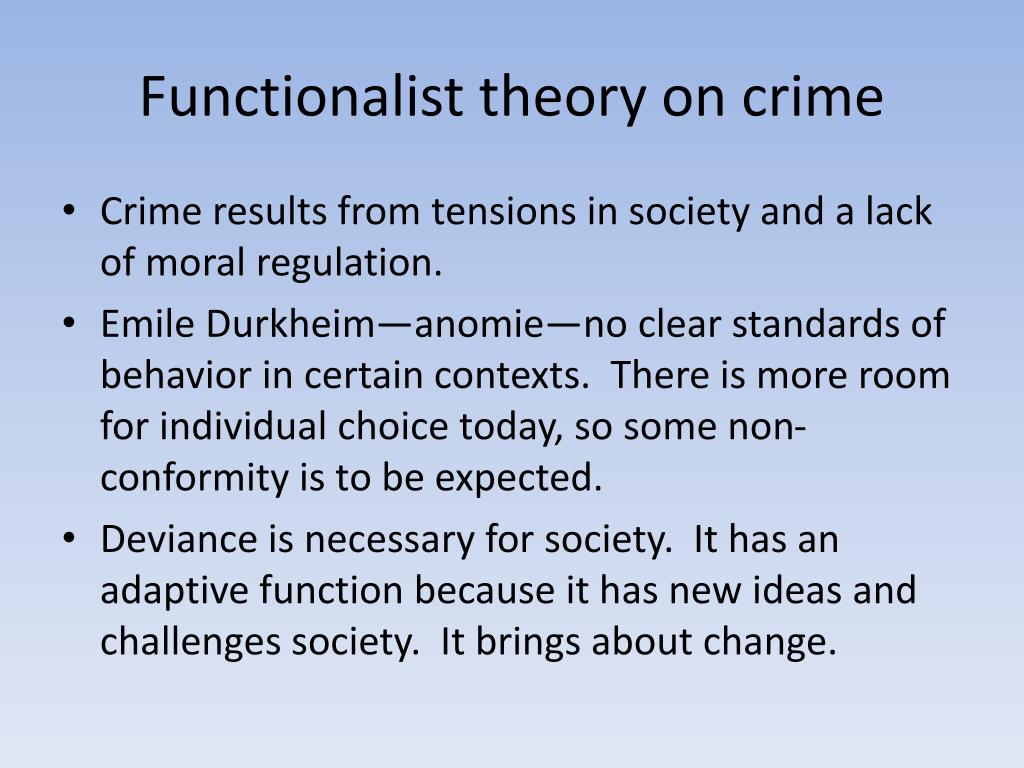 Functionalist theory on crime

• Crime results from tensions in society and a lack of moral regulation.
• Emile Durkheim—anomie—no clear standards of behavior in certain contexts. There is more room for individual choice today, so some non-conformity is to be expected.
• Deviance is necessary for society. It has an adaptive function because it has new ideas and challenges society. It brings about change.